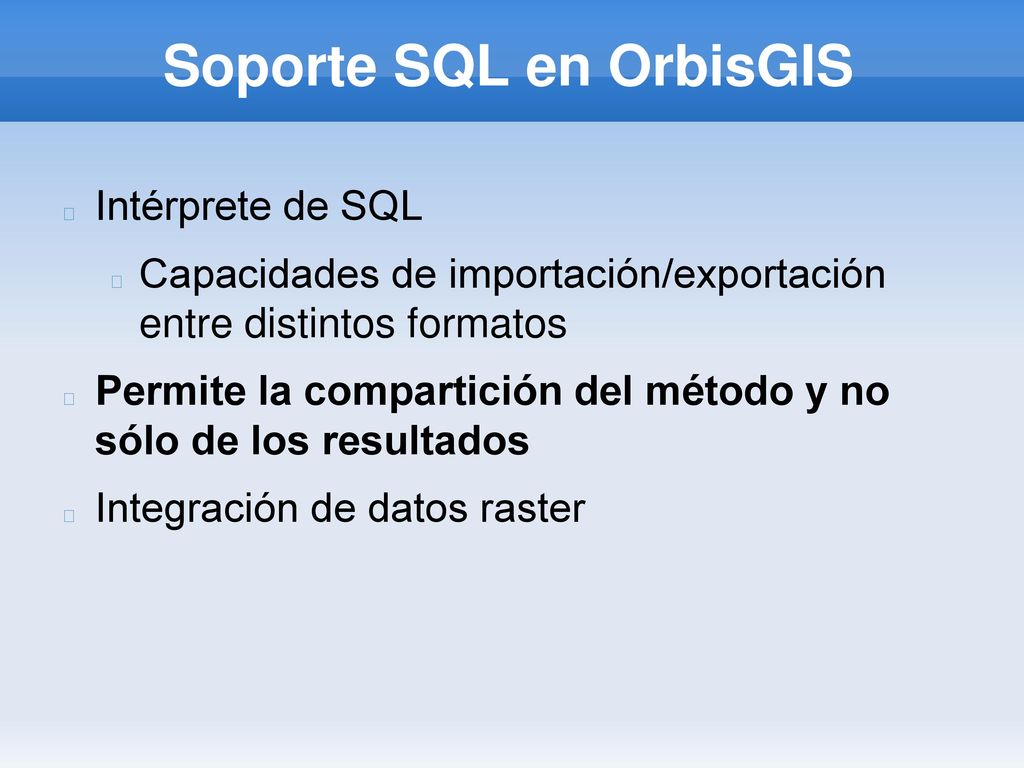 Soporte SQL en OrbisGIS

Intérprete de SQL

Capacidades de importación/exportación entre distintos formatos

Permite la compartición del método y no sólo de los resultados

Integración de datos raster